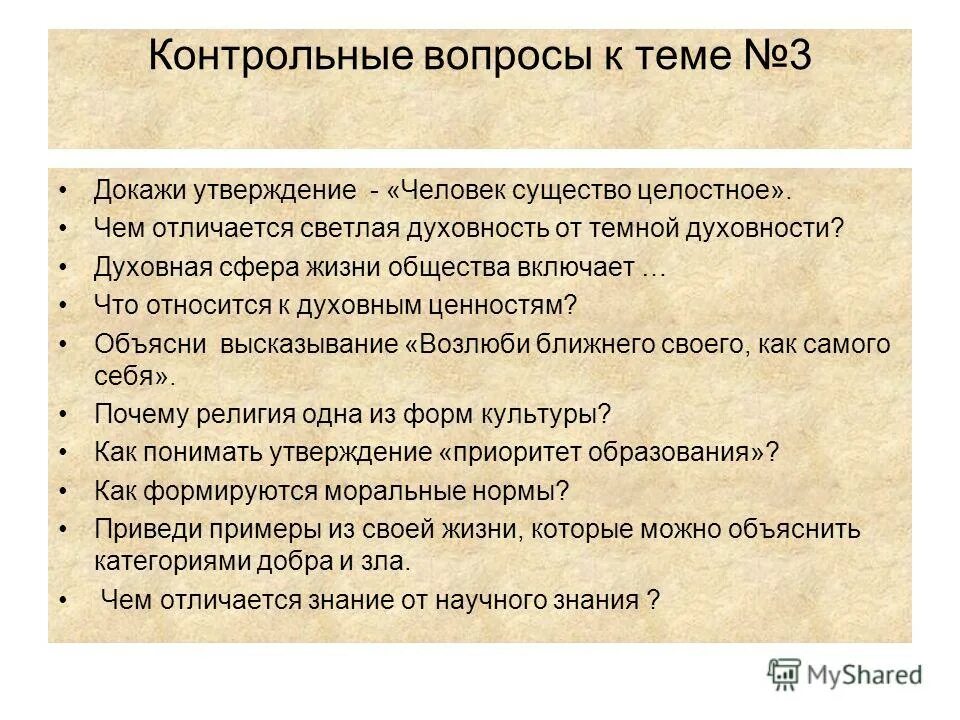 Контрольные вопросы к теме №3

• Докажи утверждение - «Человек существо целостное».
• Чем отличается светлая духовность от темной духовности?
• Духовная сфера жизни общества включает …
• Что относится к духовным ценностям?
• Объясни высказывание «Возлюби ближнего своего, как самого себя».
• Почему религия одна из форм культуры?
• Как понимать утверждение «приоритет образования»?
• Как формируются моральные нормы?
• Приведи примеры из своей жизни, которые можно объяснить категориями добра и зла.
• Чем отличается знание от научного знания ?

MyShared